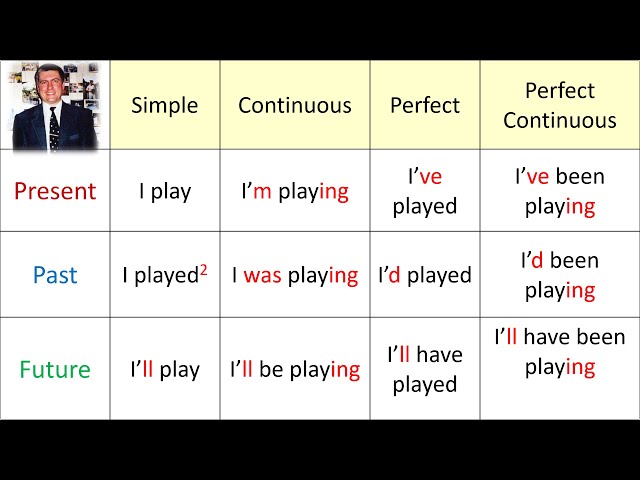 |  | Simple | Continuous | Perfect | Perfect Continuous |
|---|---|---|---|---|
| Present | I play | I'm playing | I've played | I've been playing |
| Past | I played$^2$ | I was playing | I'd played | I'd been playing |
| Future | I'll play | I'll be playing | I'll have played | I'll have been playing |